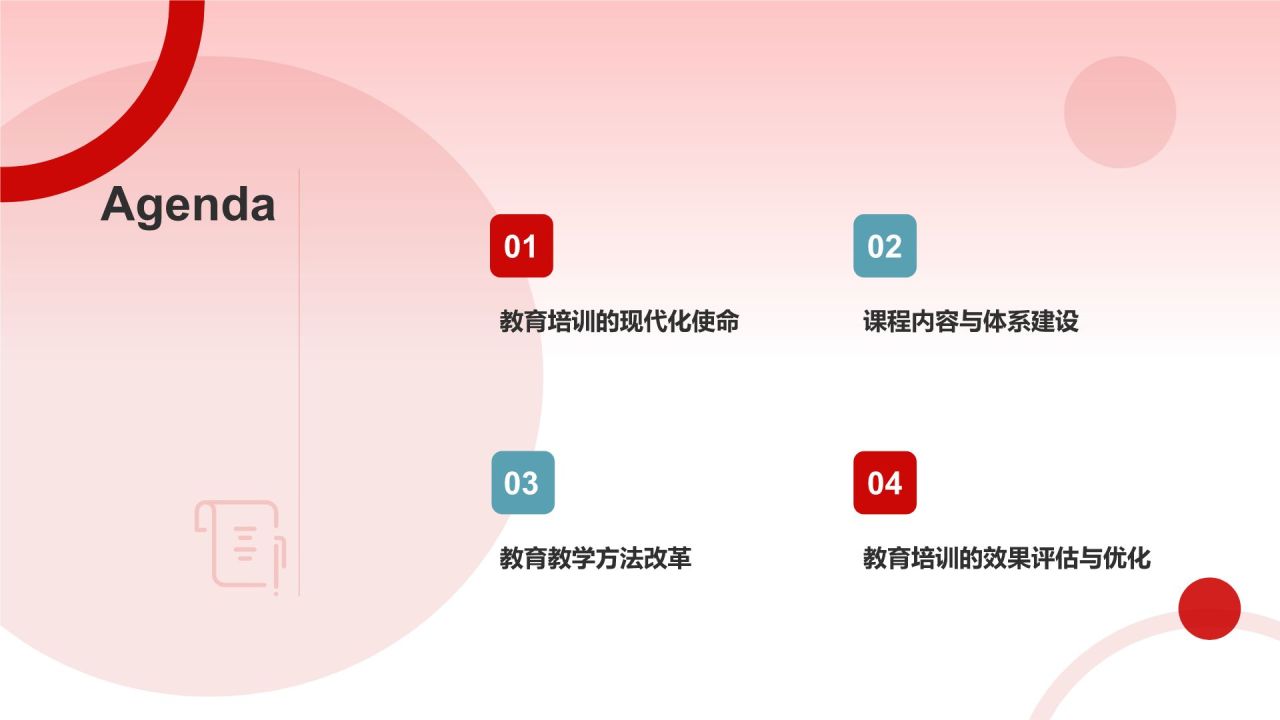 Agenda

01

教育培训的现代化使命

02

课程内容与体系建设

03

教育教学方法改革

04

教育培训的效果评估与优化